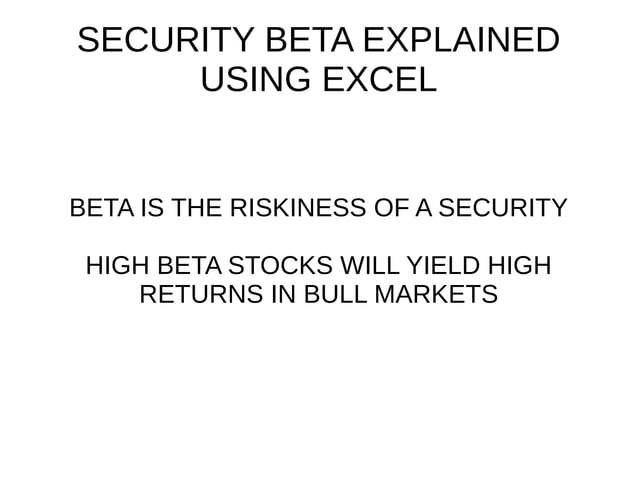 SECURITY BETA EXPLAINED USING EXCEL

BETA IS THE RISKINESS OF A SECURITY

HIGH BETA STOCKS WILL YIELD HIGH RETURNS IN BULL MARKETS